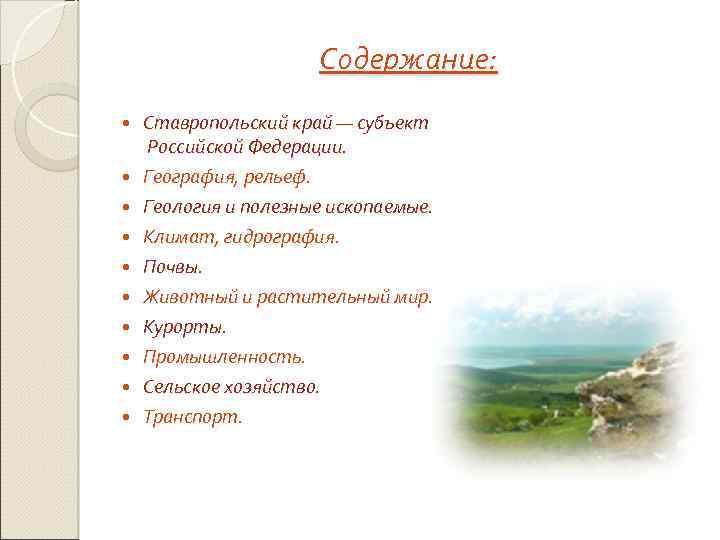 Содержание:

- Ставропольский край — субъект Российской Федерации.
- География, рельеф.
- Геология и полезные ископаемые.
- Климат, гидрография.
- Почвы.
- Животный и растительный мир.
- Курорты.
- Промышленность.
- Сельское хозяйство.
- Транспорт.